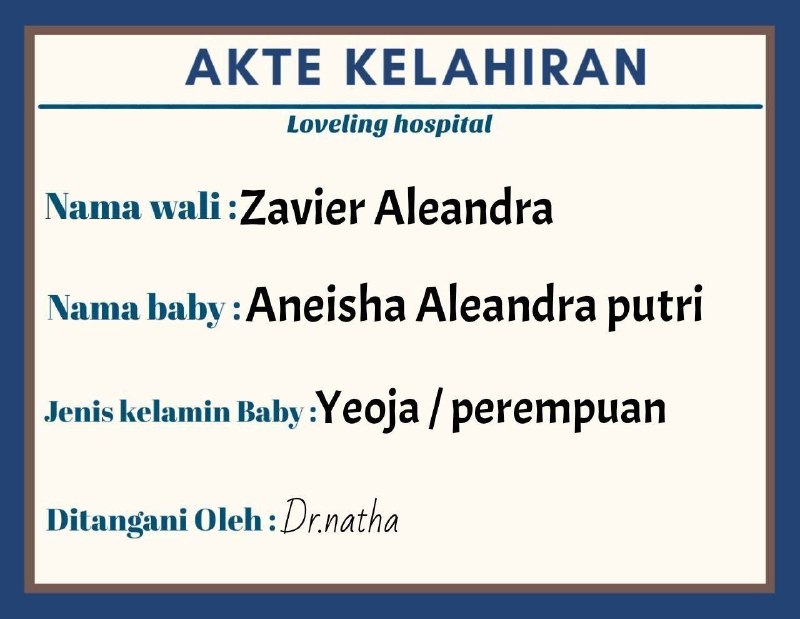 AKTE KELAHIRAN

Loveling hospital

Nama wali : Zavier Aleandra

Nama baby : Aneisha Aleandra putri

Jenis kelamin Baby : Yeoja / perempuan

Ditangani Oleh : Dr.natha